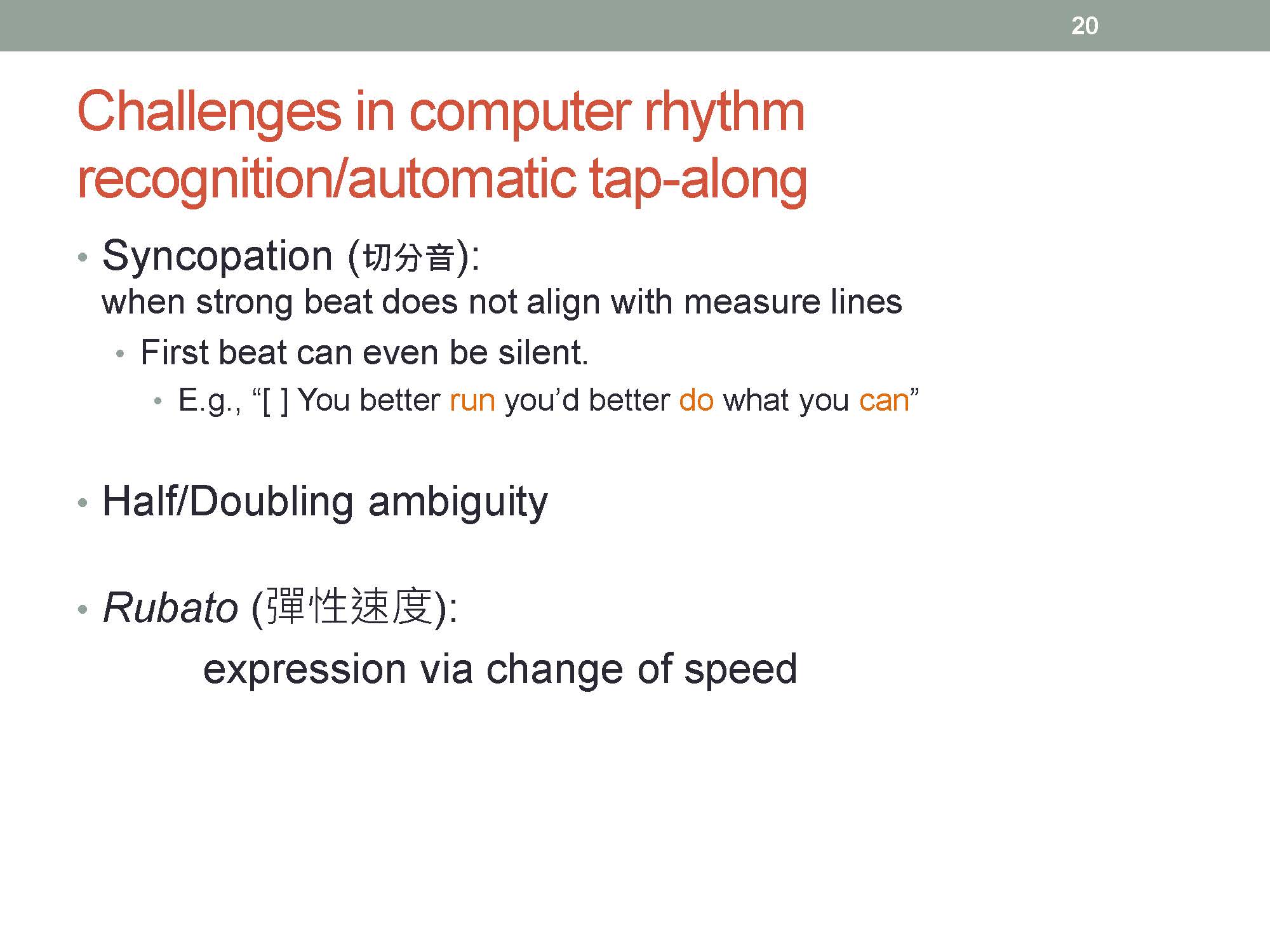 20

Challenges in computer rhythm recognition/automatic tap-along

• Syncopation (切分音):
when strong beat does not align with measure lines
• First beat can even be silent.
• E.g., “[ ] You better run you’d better do what you can”

• Half/Doubling ambiguity

• Rubato (彈性速度):
expression via change of speed